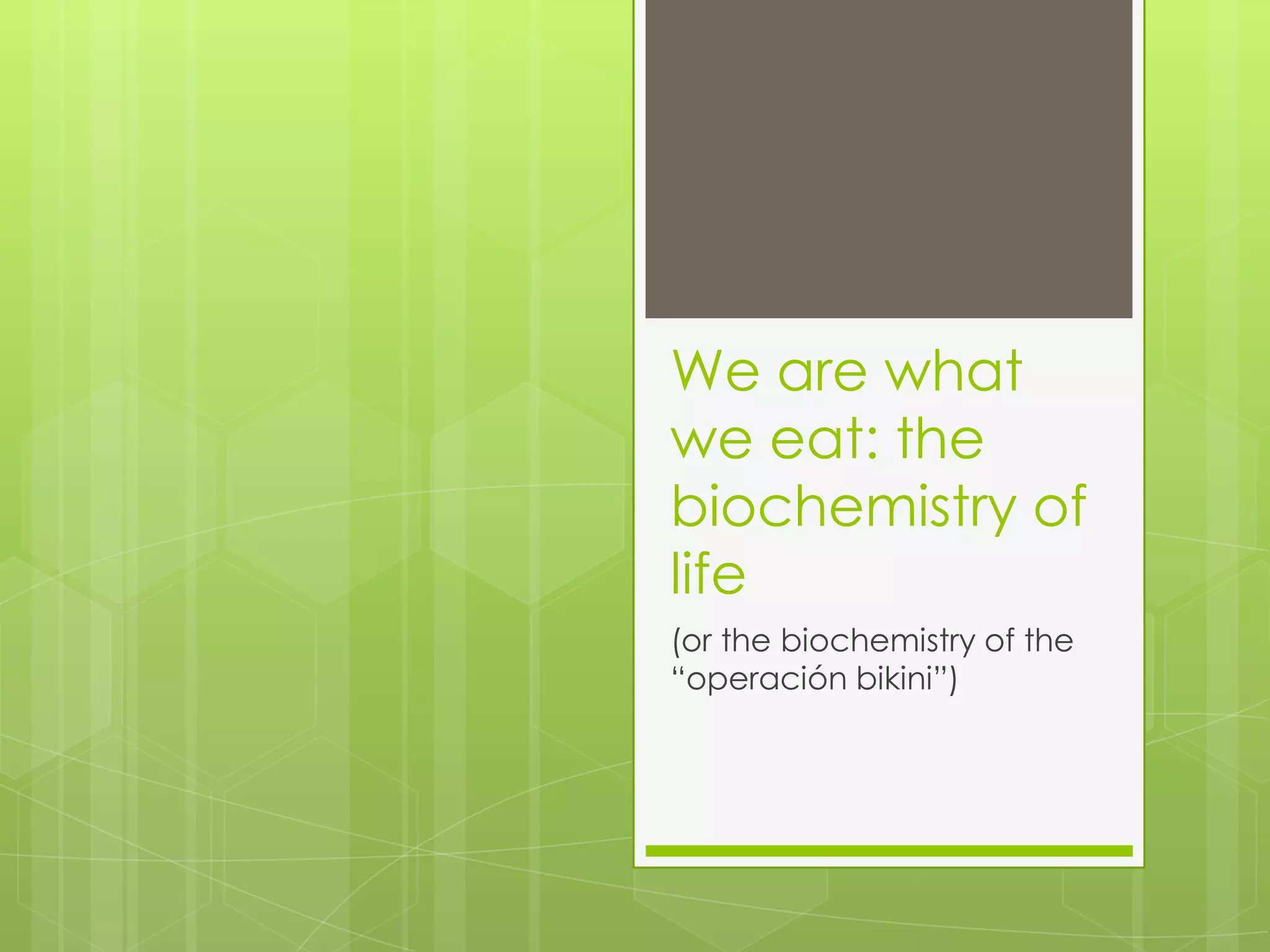 We are what we eat: the biochemistry of life

(or the biochemistry of the “operación bikini”)